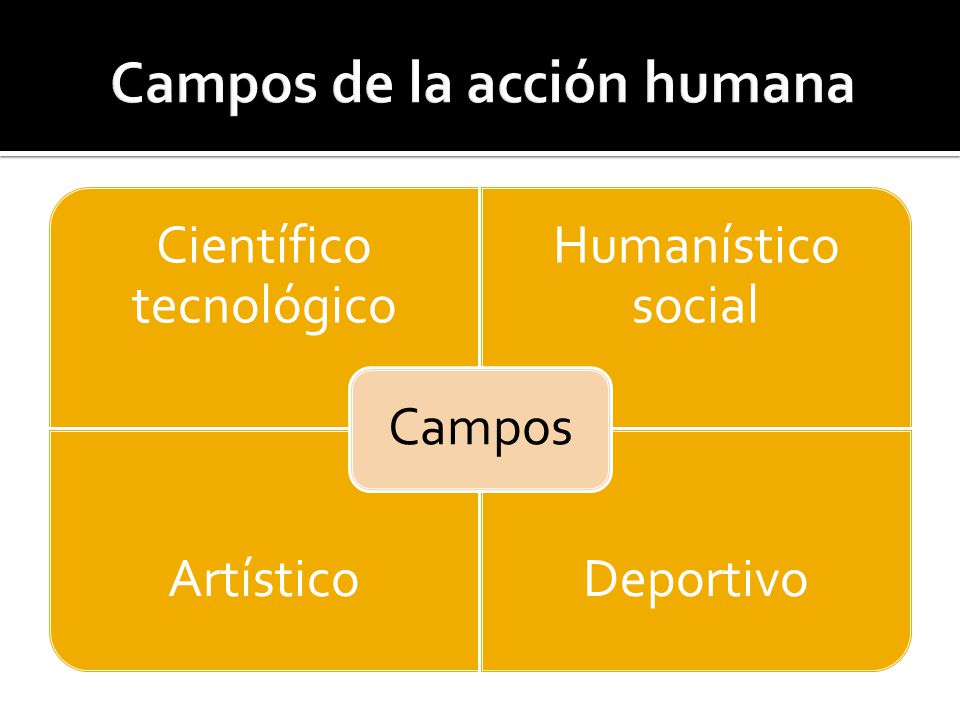 Campos de la acción humana

Científico tecnológico

Humanístico social

Campos

Artístico

Deportivo